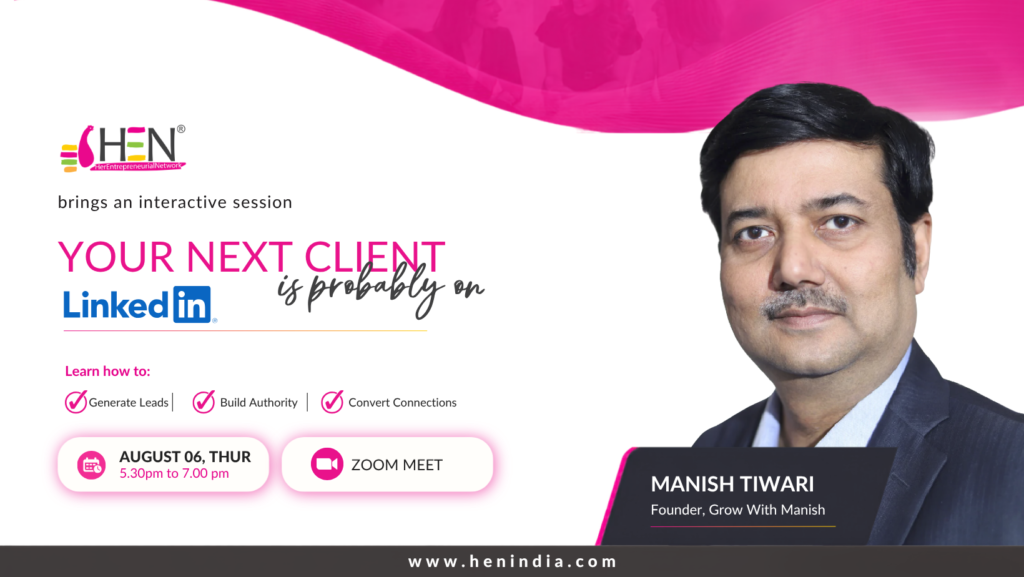 HEN®
HerEntrepreneurialNetwork

brings an interactive session

YOUR NEXT CLIENT
is probably on
LinkedIn

Learn how to:

Generate Leads | Build Authority | Convert Connections

AUGUST 06, THUR
5.30pm to 7.00 pm

ZOOM MEET

MANISH TIWARI
Founder, Grow With Manish

www.henindia.com